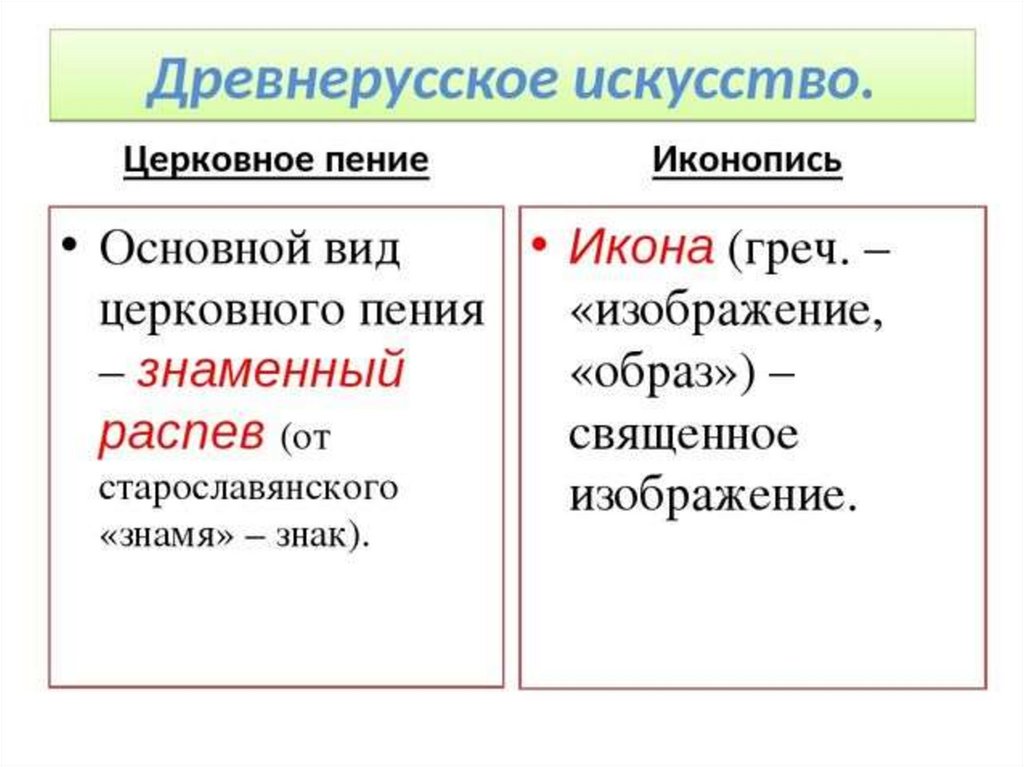 Древнерусское искусство.

Церковное пение

• Основной вид церковного пения – знаменный распев (от старославянского «знамя» – знак).

Иконопись

• Икона (греч. – «изображение, «образ») – священное изображение.